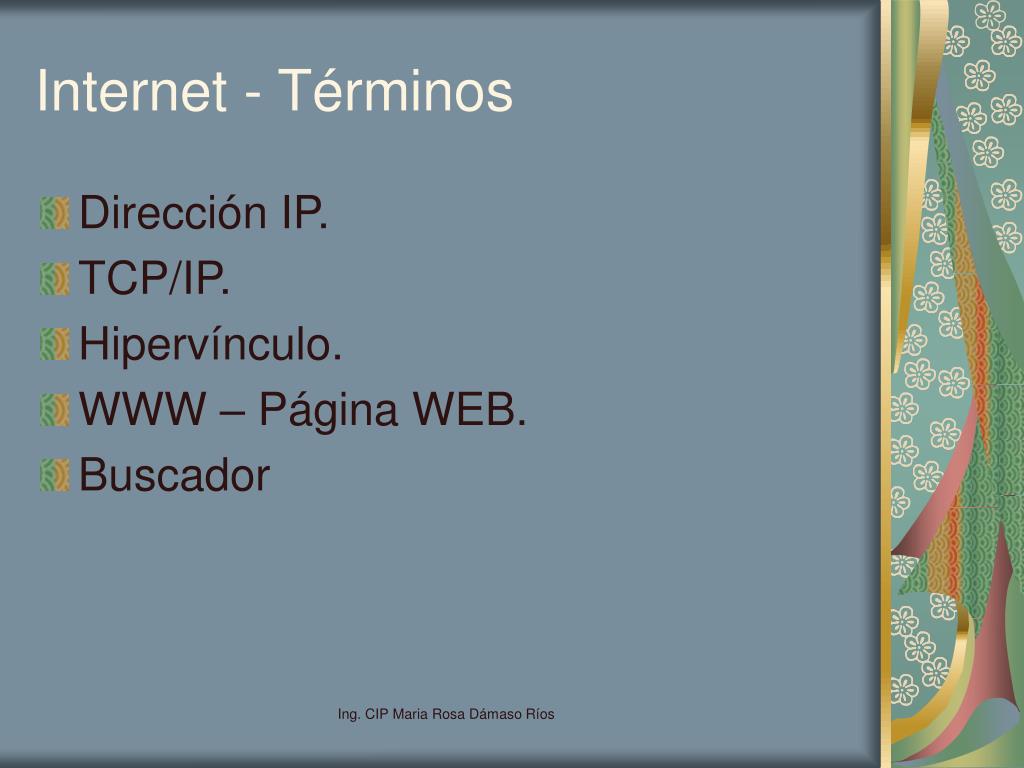 Internet - Términos

Dirección IP.
TCP/IP.
Hipervínculo.
WWW – Página WEB.
Buscador

Ing. CIP Maria Rosa Dámaso Ríos